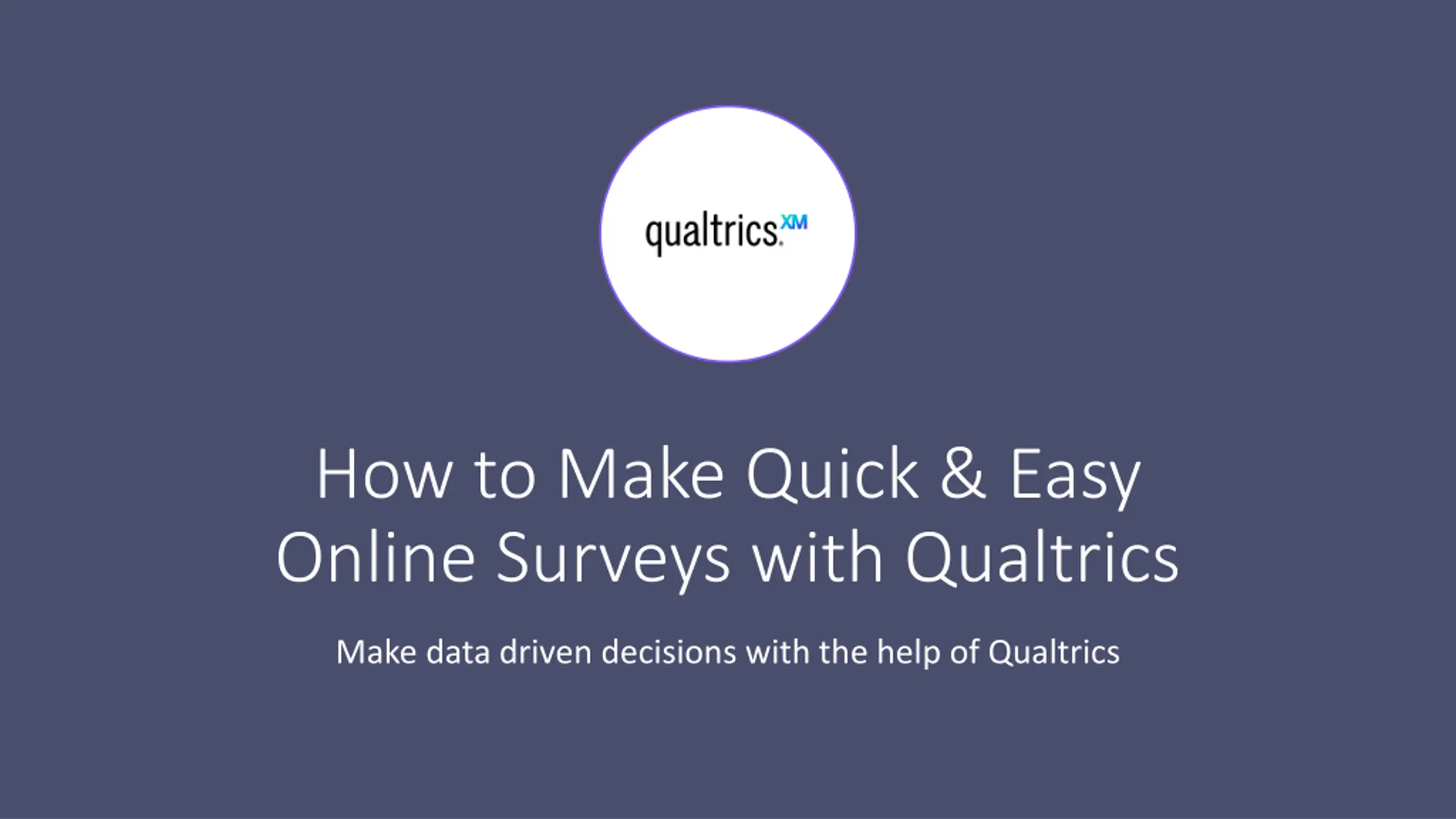 qualtrics.XM

How to Make Quick & Easy Online Surveys with Qualtrics

Make data driven decisions with the help of Qualtrics